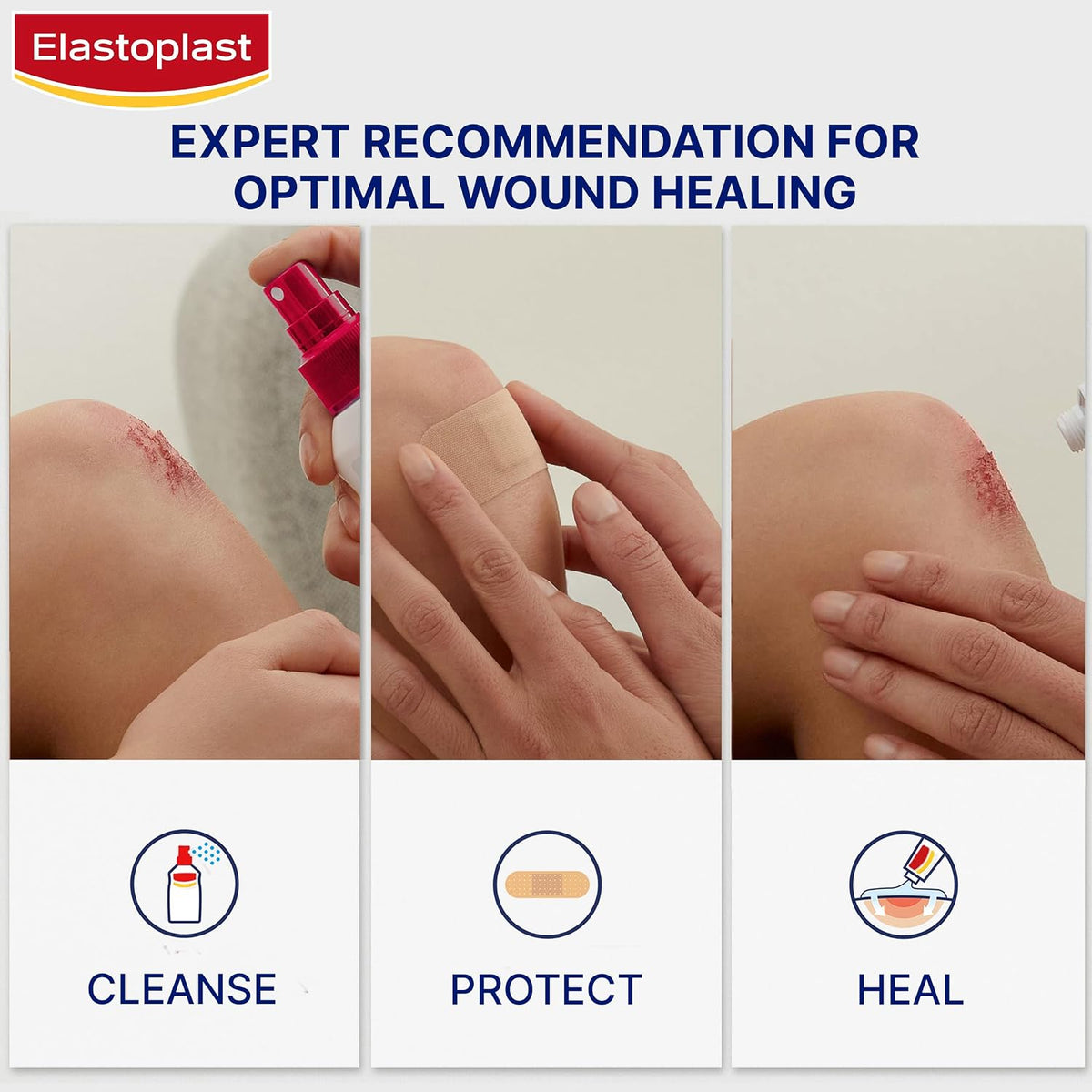 Elastoplast

EXPERT RECOMMENDATION FOR OPTIMAL WOUND HEALING

CLEANSE

PROTECT

HEAL